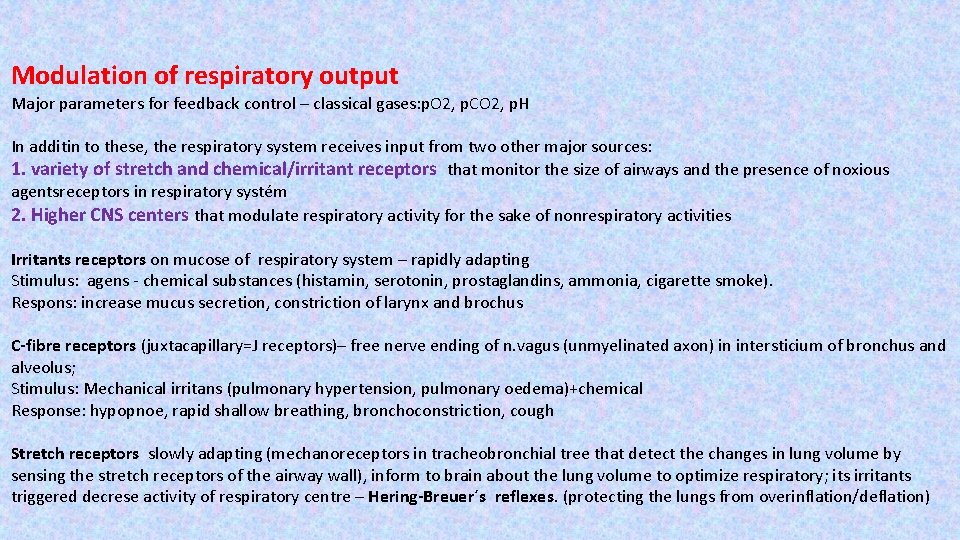 Modulation of respiratory output

Major parameters for feedback control – classical gases:pO2, pCO2, pH

In additin to these, the respiratory system receives input from two other major sources:

1. variety of stretch and chemical/irritant receptors that monitor the size of airways and the presence of noxious agentsreceptors in respiratory systém

2. Higher CNS centers that modulate respiratory activity for the sake of nonrespiratory activities

Irritants receptors on mucose of respiratory system – rapidly adapting
Stimulus: agens - chemical substances (histamin, serotonin, prostaglandins, ammonia, cigarette smoke).
Respons: increase mucus secretion, constriction of larynx and brochus

C-fibre receptors (juxtacapillary=J receptors)– free nerve ending of n.vagus (unmyelinated axon) in intersticium of bronchus and alveolus;
Stimulus: Mechanical irritans (pulmonary hypertension, pulmonary oedema)+chemical
Response: hypopnoe, rapid shallow breathing, bronchoconstriction, cough

Stretch receptors slowly adapting (mechanoreceptors in tracheobronchial tree that detect the changes in lung volume by sensing the stretch receptors of the airway wall), inform to brain about the lung volume to optimize respiratory; its irritants triggered decrese activity of respiratory centre – Hering-Breuer´s reflexes. (protecting the lungs from overinflation/deflation)